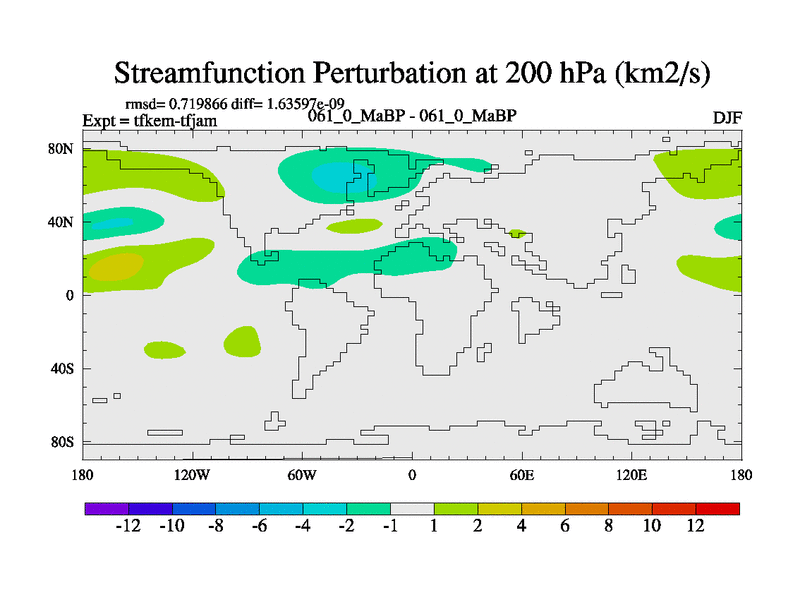 Streamfunction Perturbation at 200 hPa (km2/s)

rmsd= 0.719866 diff= 1.63597e-09
Expt = tfkem-tfjam
061_0_MaBP - 061_0_MaBP
DJF

80N
40N
0
40S
80S

180
120W
60W
0
60E
120E
180

-12 -10 -8 -6 -4 -2 -1 1 2 4 6 8 10 12